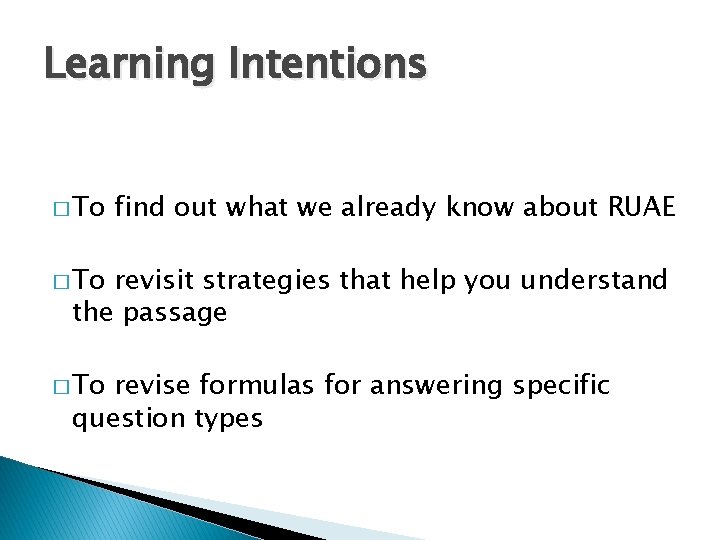 Learning Intentions

□ To find out what we already know about RUAE

□ To revisit strategies that help you understand the passage

□ To revise formulas for answering specific question types